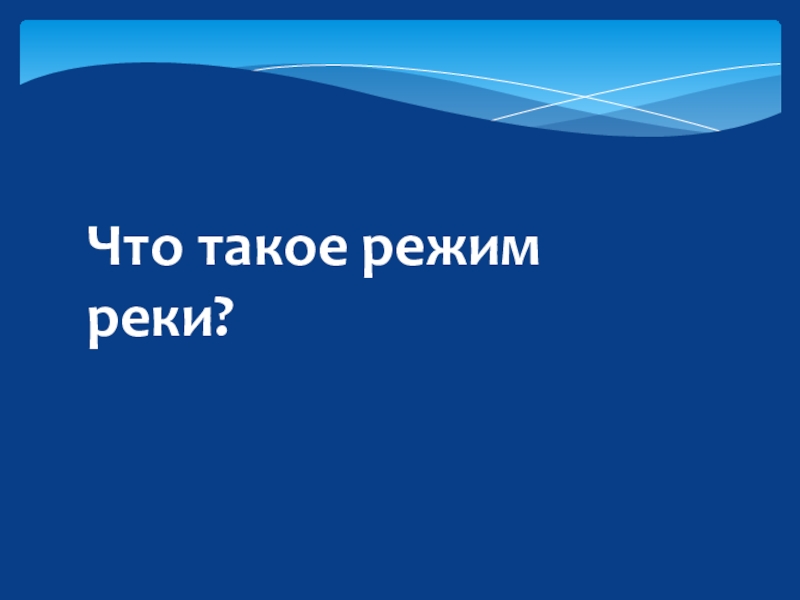 Что такое режим реки?